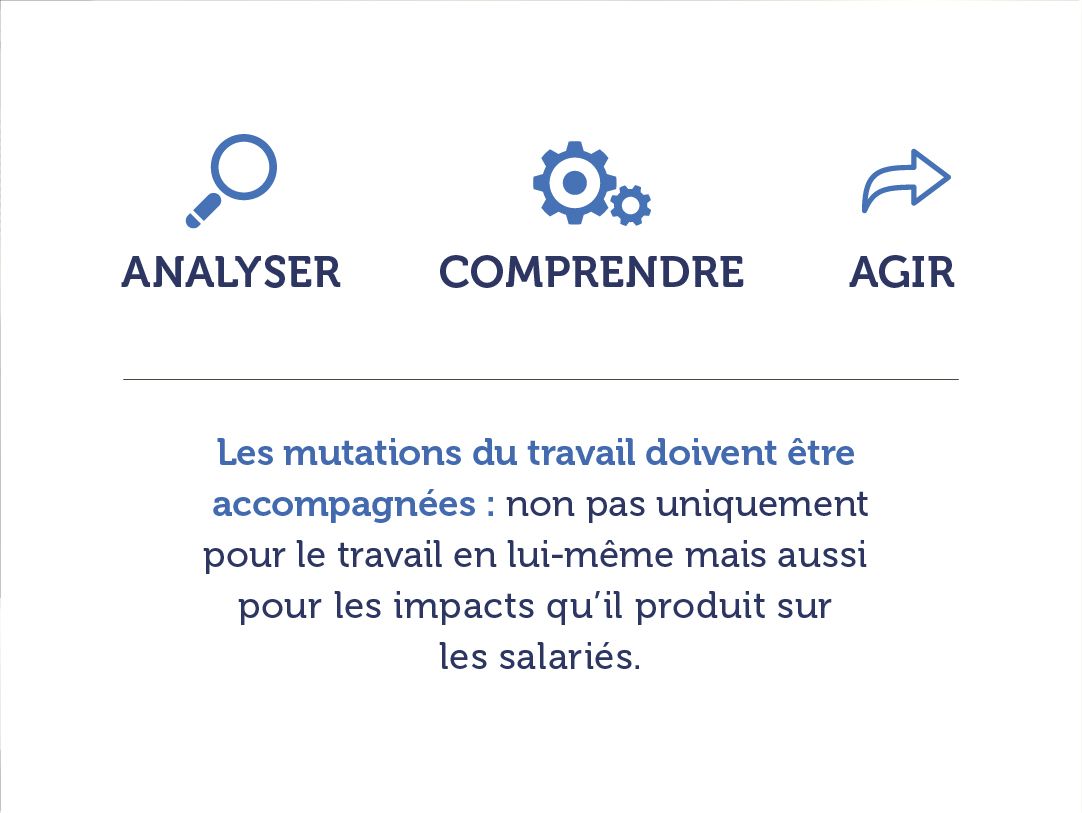 ANALYSER

COMPRENDRE

AGIR

Les mutations du travail doivent être accompagnées : non pas uniquement pour le travail en lui-même mais aussi pour les impacts qu'il produit sur les salariés.